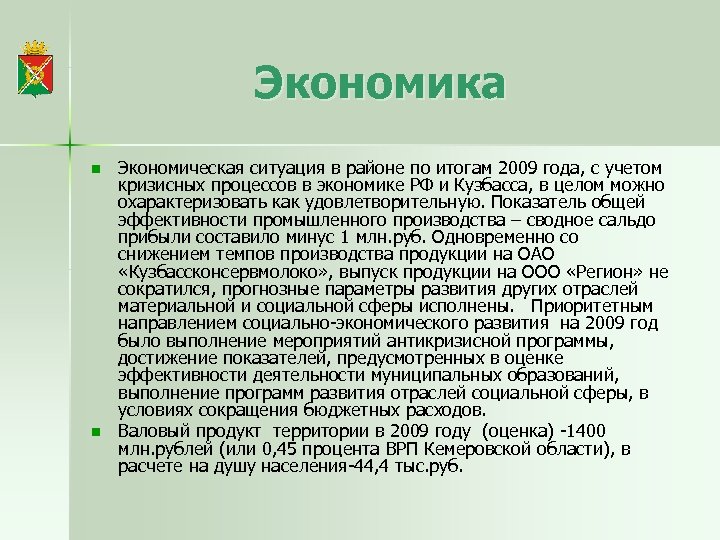 Экономика

Экономическая ситуация в районе по итогам 2009 года, с учетом кризисных процессов в экономике РФ и Кузбасса, в целом можно охарактеризовать как удовлетворительную. Показатель общей эффективности промышленного производства – сводное сальдо прибыли составило минус 1 млн.руб. Одновременно со снижением темпов производства продукции на ОАО «Кузбассконсервмолоко», выпуск продукции на ООО «Регион» не сократился, прогнозные параметры развития других отраслей материальной и социальной сферы исполнены. Приоритетным направлением социально-экономического развития на 2009 год было выполнение мероприятий антикризисной программы, достижение показателей, предусмотренных в оценке эффективности деятельности муниципальных образований, выполнение программ развития отраслей социальной сферы, в условиях сокращения бюджетных расходов.

Валовый продукт территории в 2009 году (оценка) -1400 млн.рублей (или 0,45 процента ВРП Кемеровской области), в расчете на душу населения-44,4 тыс.руб.